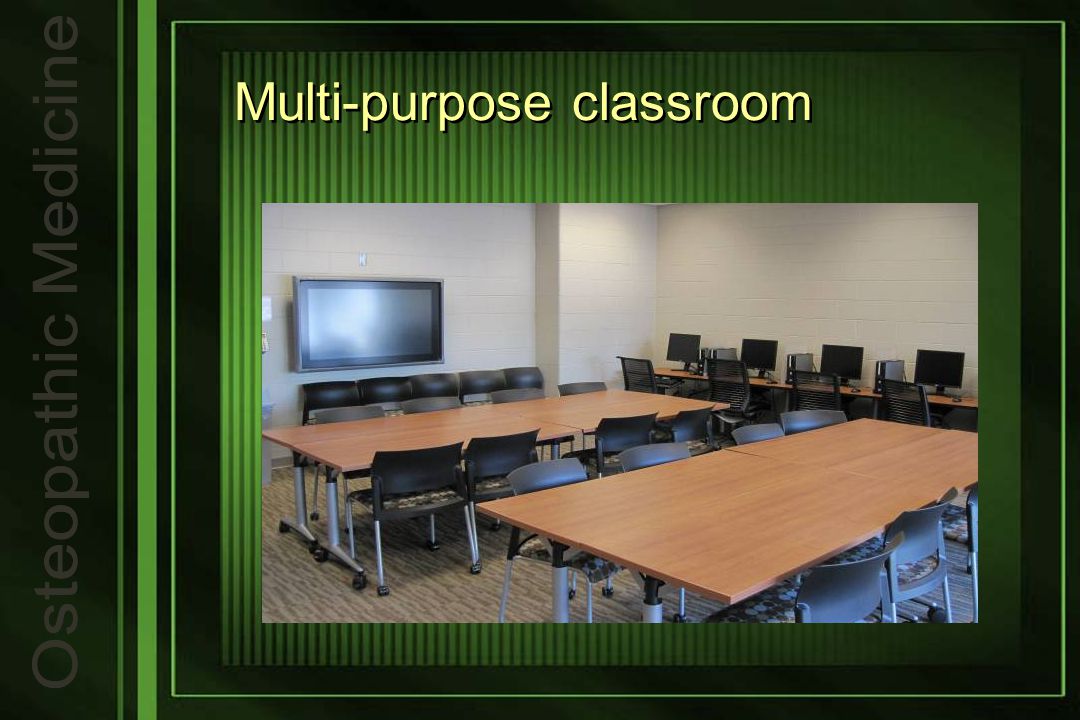 Osteopathic Medicine

Multi-purpose classroom